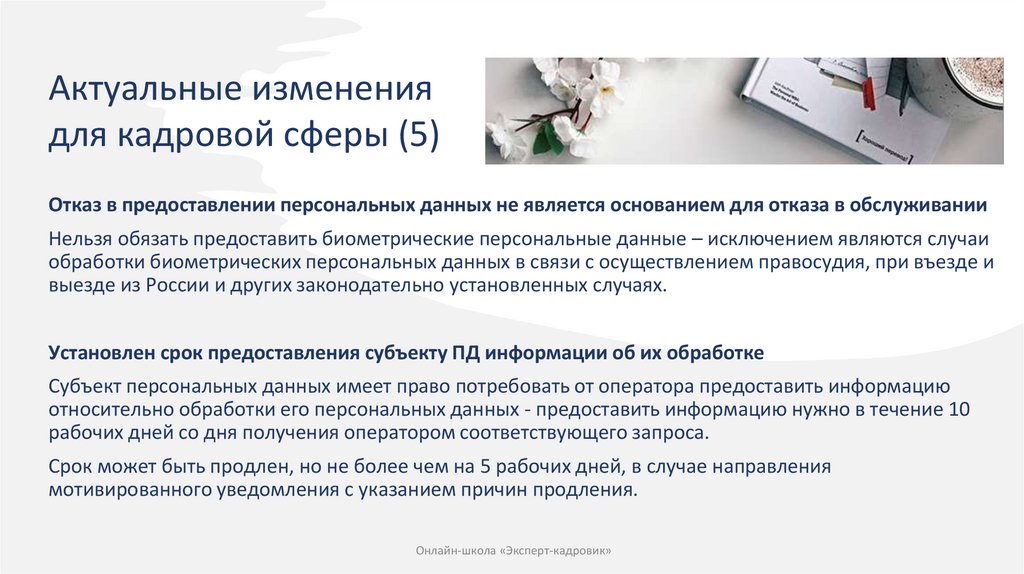 Актуальные изменения для кадровой сферы (5)

Отказ в предоставлении персональных данных не является основанием для отказа в обслуживании

Нельзя обязать предоставить биометрические персональные данные – исключением являются случаи обработки биометрических персональных данных в связи с осуществлением правосудия, при въезде и выезде из России и других законодательно установленных случаях.

Установлен срок предоставления субъекту ПД информации об их обработке

Субъект персональных данных имеет право потребовать от оператора предоставить информацию относительно обработки его персональных данных - предоставить информацию нужно в течение 10 рабочих дней со дня получения оператором соответствующего запроса.

Срок может быть продлен, но не более чем на 5 рабочих дней, в случае направления мотивированного уведомления с указанием причин продления.

Онлайн-школа «Эксперт-кадровик»